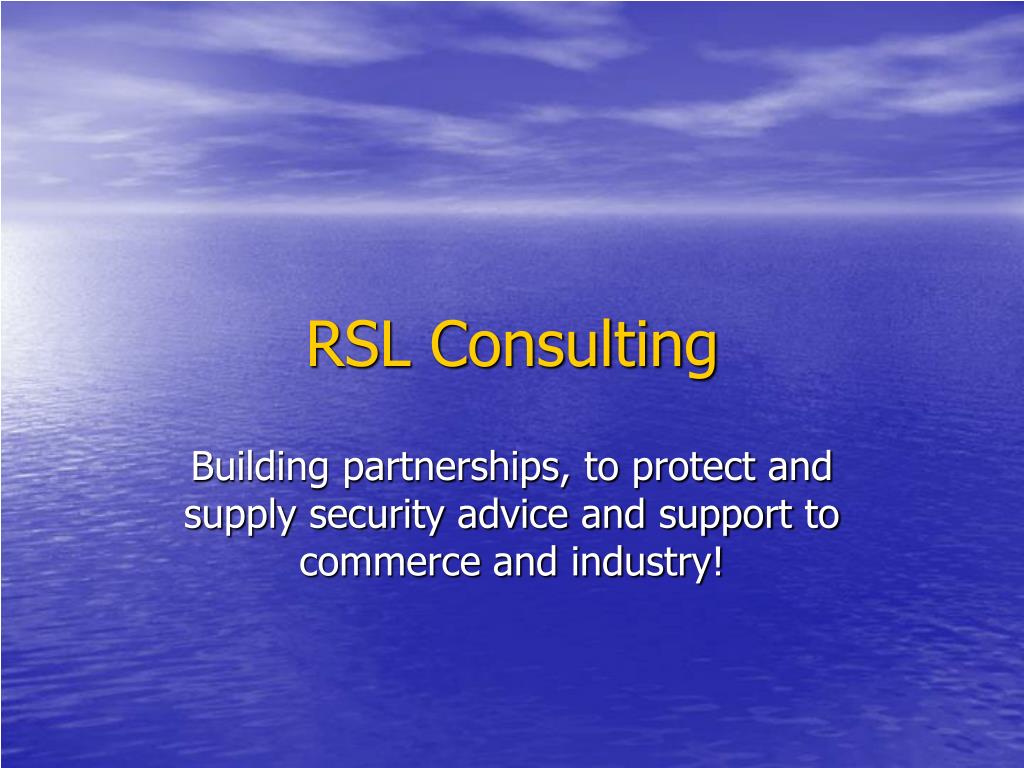 RSL Consulting

Building partnerships, to protect and supply security advice and support to commerce and industry!